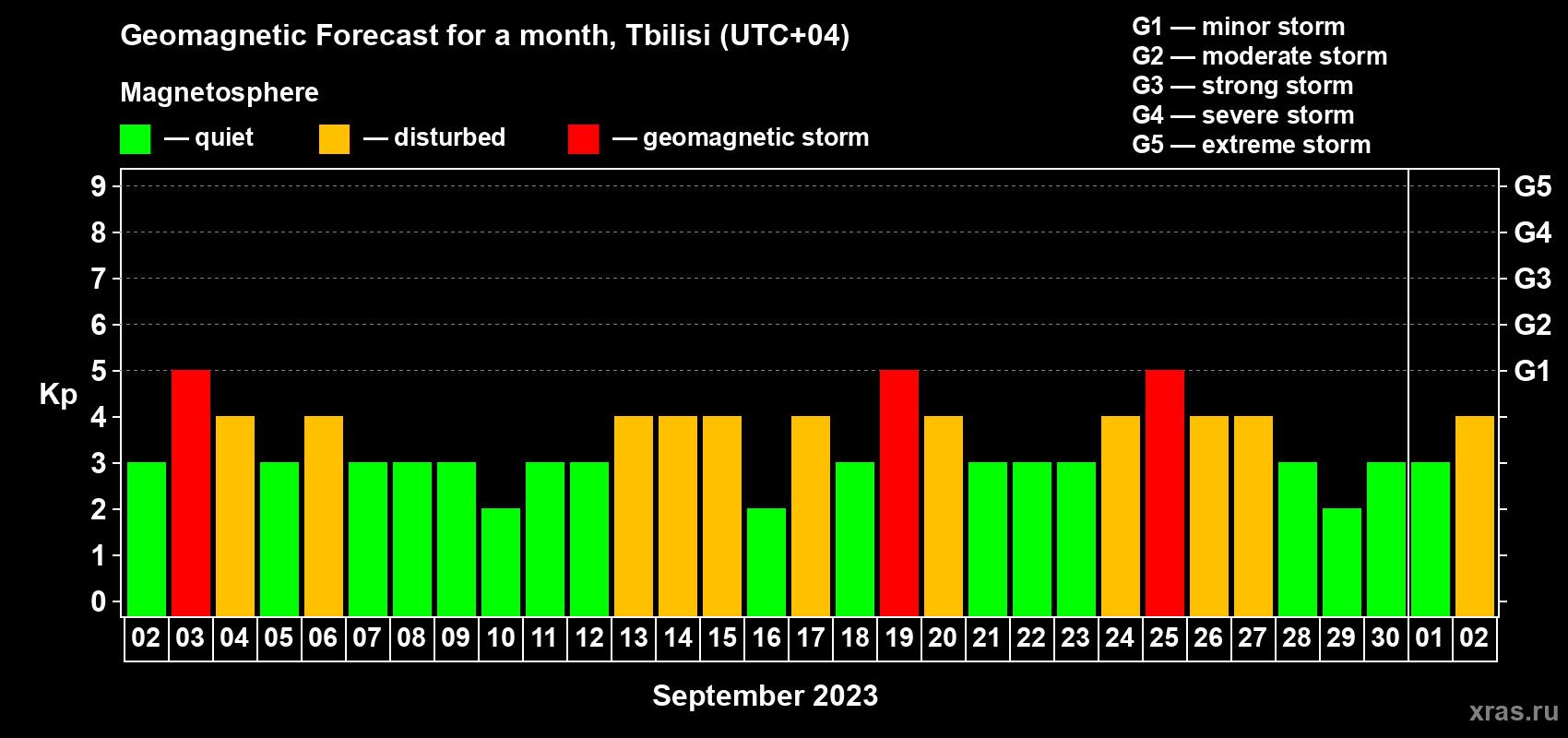 Geomagnetic Forecast for a month, Tbilisi (UTC+04)

Magnetosphere

— quiet — disturbed — geomagnetic storm

G1 — minor storm
G2 — moderate storm
G3 — strong storm
G4 — severe storm
G5 — extreme storm

Kp

9 8 7 6 5 4 3 2 1 0

G5 G4 G3 G2 G1

02 03 04 05 06 07 08 09 10 11 12 13 14 15 16 17 18 19 20 21 22 23 24 25 26 27 28 29 30 01 02

September 2023

xras.ru